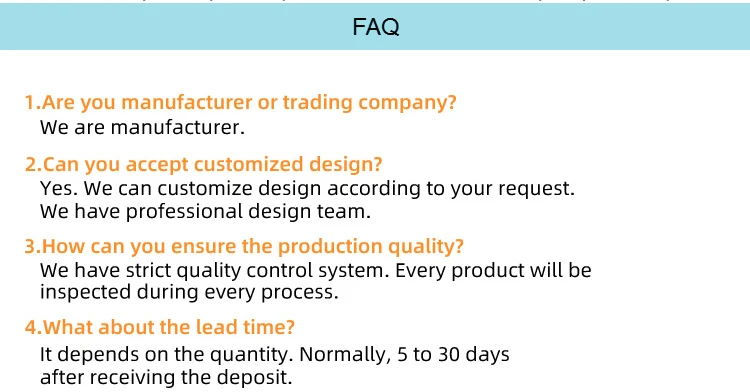 FAQ

1.Are you manufacturer or trading company?
We are manufacturer.

2.Can you accept customized design?
Yes. We can customize design according to your request.
We have professional design team.

3.How can you ensure the production quality?
We have strict quality control system. Every product will be inspected during every process.

4.What about the lead time?
It depends on the quantity. Normally, 5 to 30 days after receiving the deposit.